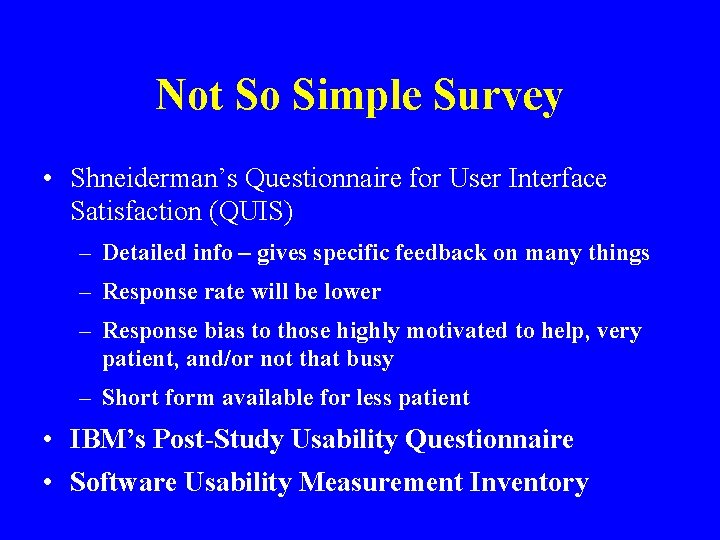 Not So Simple Survey

• Shneiderman's Questionnaire for User Interface Satisfaction (QUIS)

– Detailed info – gives specific feedback on many things

– Response rate will be lower

– Response bias to those highly motivated to help, very patient, and/or not that busy

– Short form available for less patient

• IBM's Post-Study Usability Questionnaire

• Software Usability Measurement Inventory